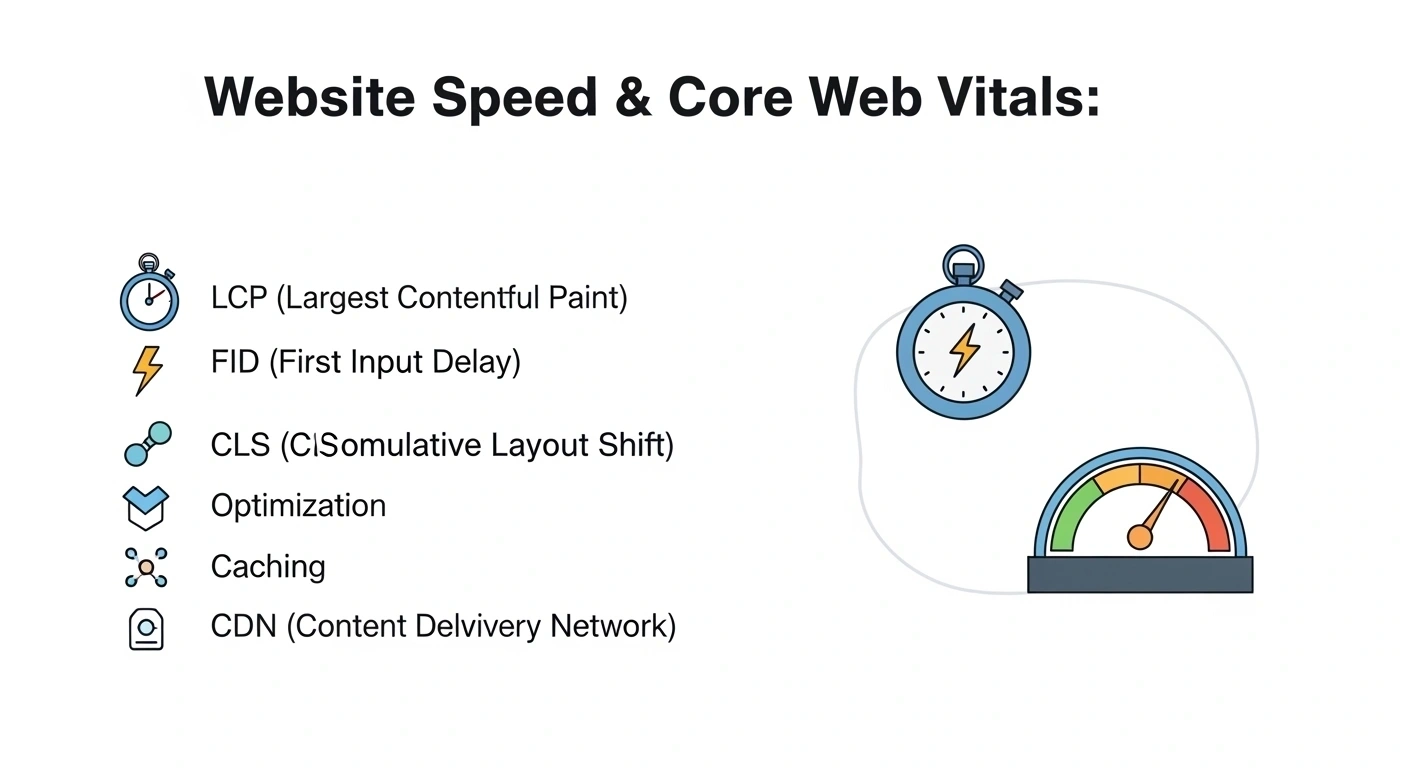 Website Speed & Core Web Vitals:

LCP (Largest Contentful Paint)

FID (First Input Delay)

CLS (ClSomulative Layout Shift)

Optimization

Caching

CDN (Content Delvivery Network)